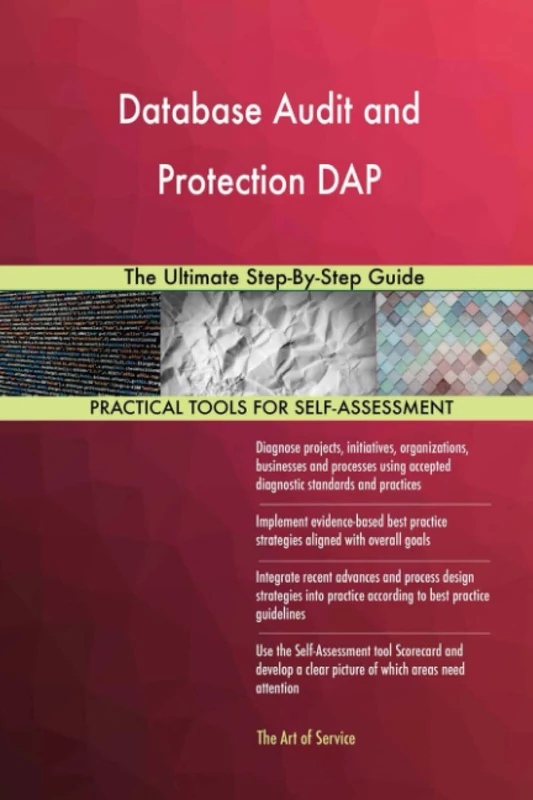 Database Audit and Protection DAP

The Ultimate Step-By-Step Guide

PRACTICAL TOOLS FOR SELF-ASSESSMENT

Diagnose projects, initiatives, organizations, businesses and processes using accepted diagnostic standards and practices

Implement evidence-based best practice strategies aligned with overall goals

Integrate recent advances and process design strategies into practice according to best practice guidelines

Use the Self-Assessment tool Scorecard and develop a clear picture of which areas need attention

The Art of Service